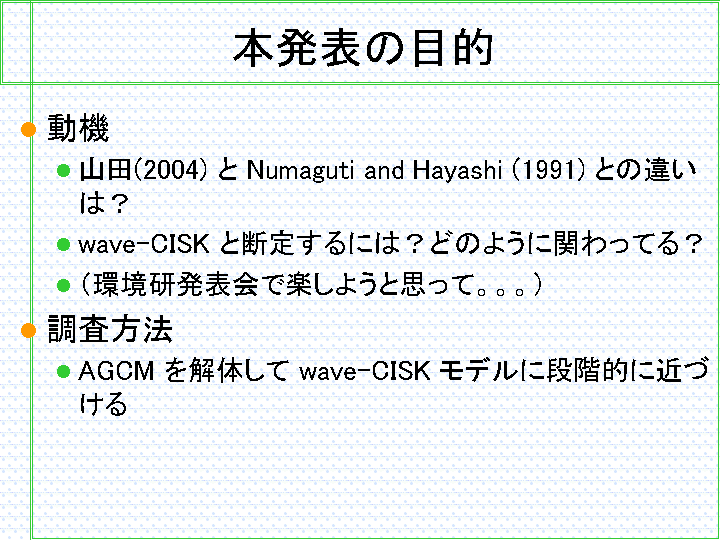 本発表の目的

動機

山田(2004) と Numaguti and Hayashi (1991) との違いは？

wave-CISK と断定するには？どのように関わってる？

（環境研発表会で楽しようと思って。。。）

調査方法

AGCM を解体して wave-CISK モデルに段階的に近づける